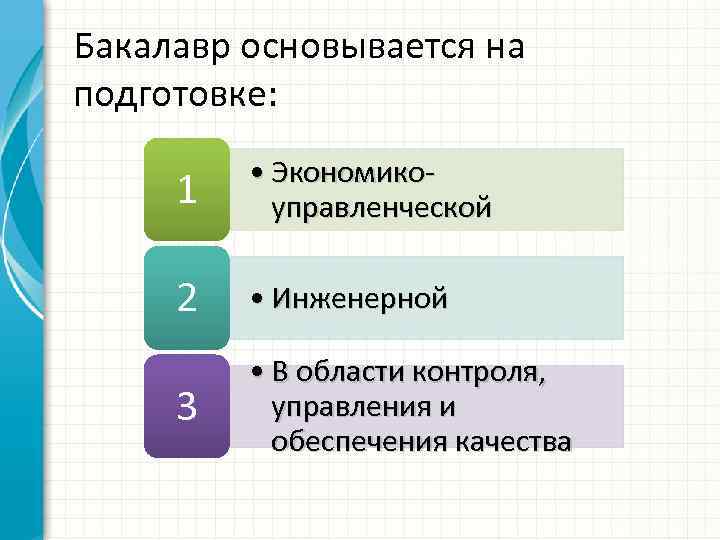 Бакалавр основывается на подготовке:

1

• Экономико-управленческой

2

• Инженерной

3

• В области контроля, управления и обеспечения качества